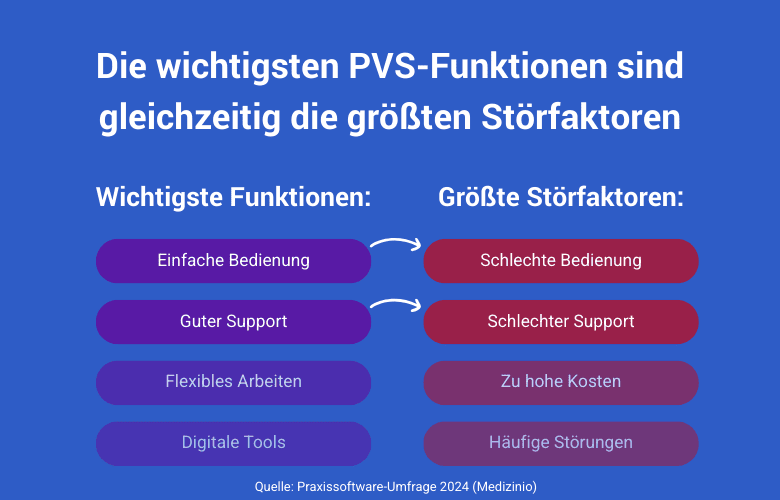 Die wichtigsten PVS-Funktionen sind gleichzeitig die größten Störfaktoren

Wichtigste Funktionen:

Einfache Bedienung

Guter Support

Flexibles Arbeiten

Digitale Tools

Größte Störfaktoren:

Schlechte Bedienung

Schlechter Support

Zu hohe Kosten

Häufige Störungen

Quelle: Praxissoftware-Umfrage 2024 (Medizinio)